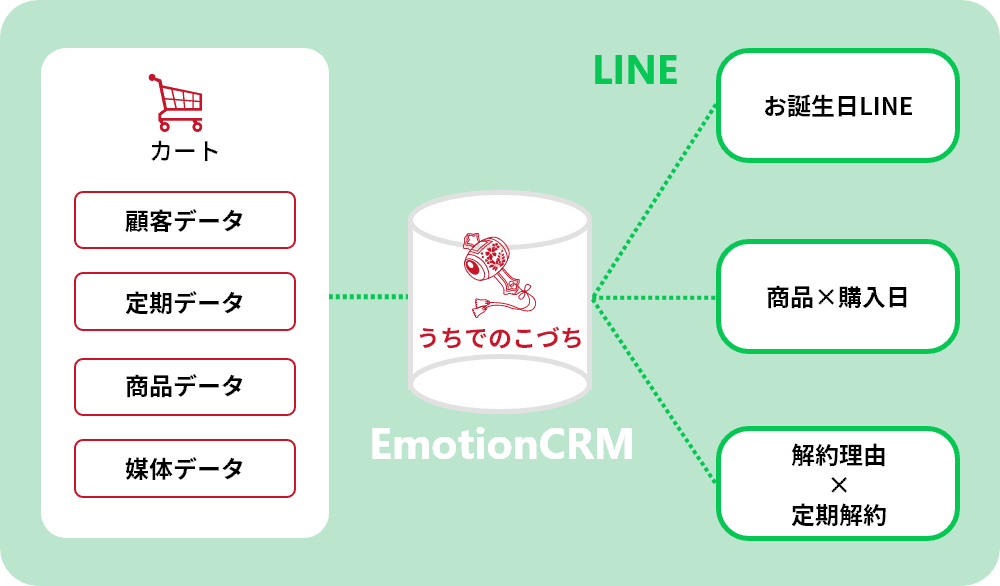 カート

顧客データ

定期データ

商品データ

媒体データ

うちでのこづち

EmotionCRM

LINE

お誕生日LINE

商品×購入日

解約理由
×
定期解約